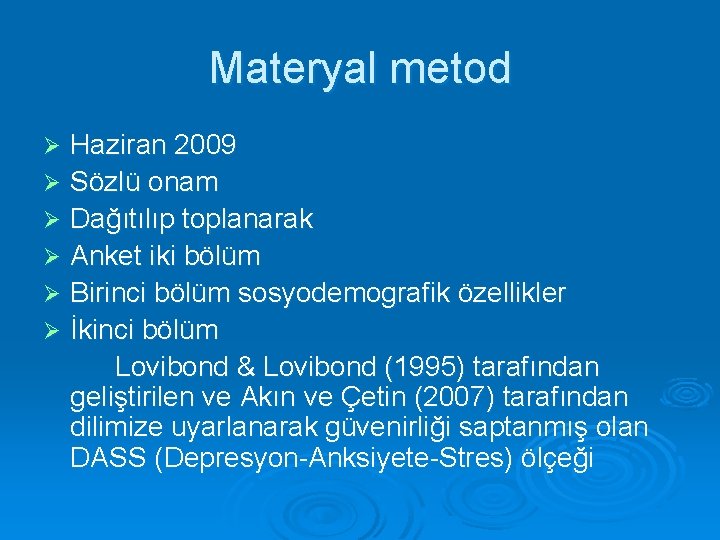 Materyal metod

➢ Haziran 2009
➢ Sözlü onam
➢ Dağıtılıp toplanarak
➢ Anket iki bölüm
➢ Birinci bölüm sosyodemografik özellikler
➢ İkinci bölüm

Lovibond & Lovibond (1995) tarafından geliştirilen ve Akın ve Çetin (2007) tarafından dilimize uyarlanarak güvenirliği saptanmış olan DASS (Depresyon-Anksiyete-Stres) ölçeği